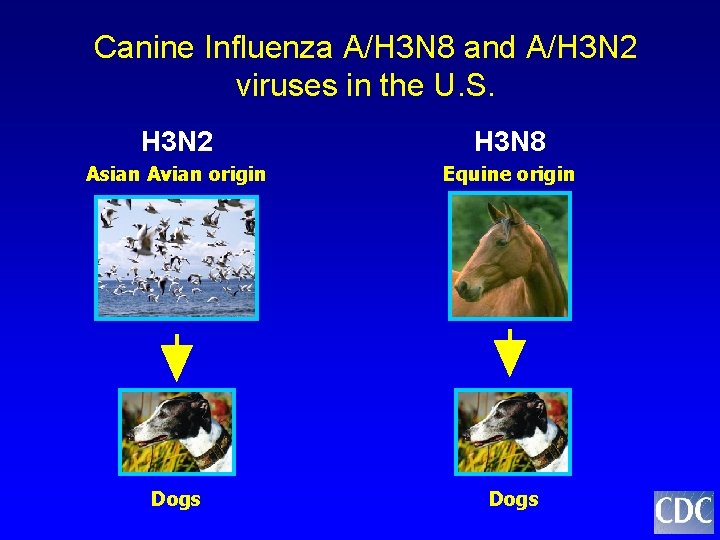 Canine Influenza A/H3N8 and A/H3N2 viruses in the U.S.

H3N2
Asian Avian origin

Dogs

H3N8
Equine origin

Dogs

CDC